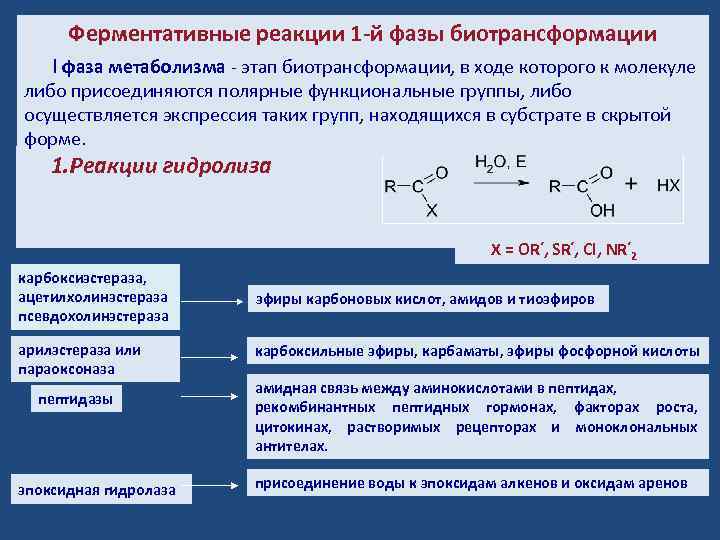 Ферментативные реакции 1-й фазы биотрансформации

I фаза метаболизма - этап биотрансформации, в ходе которого к молекуле либо присоединяются полярные функциональные группы, либо осуществляется экспрессия таких групп, находящихся в субстрате в скрытой форме.

1.Реакции гидролиза

$R-C(=O)X \xrightarrow{H_2O,\ E} R-C(=O)OH + HX$

X = OR´, SR´, Cl, NR´$_2$

карбоксиэстераза, ацетилхолинэстераза псевдохолинэстераза

эфиры карбоновых кислот, амидов и тиоэфиров

арилэстераза или параоксоназа

карбоксильные эфиры, карбаматы, эфиры фосфорной кислоты

пептидазы

амидная связь между аминокислотами в пептидах, рекомбинантных пептидных гормонах, факторах роста, цитокинах, растворимых рецепторах и моноклональных антителах.

эпоксидная гидролаза

присоединение воды к эпоксидам алкенов и оксидам аренов